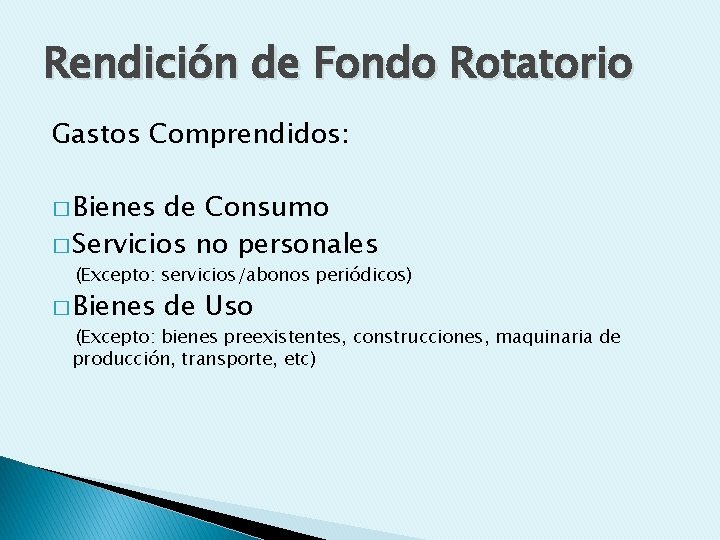 Rendición de Fondo Rotatorio

Gastos Comprendidos:

□ Bienes de Consumo
□ Servicios no personales
(Excepto: servicios/abonos periódicos)
□ Bienes de Uso
(Excepto: bienes preexistentes, construcciones, maquinaria de producción, transporte, etc)